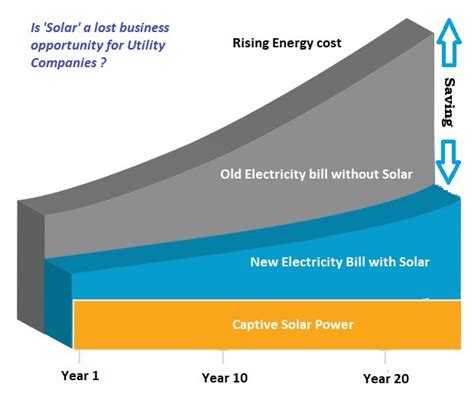 Is 'Solar' a lost business opportunity for Utility Companies ?

Rising Energy cost

Saving

Old Electricity bill without Solar

New Electricity Bill with Solar

Captive Solar Power

Year 1

Year 10

Year 20